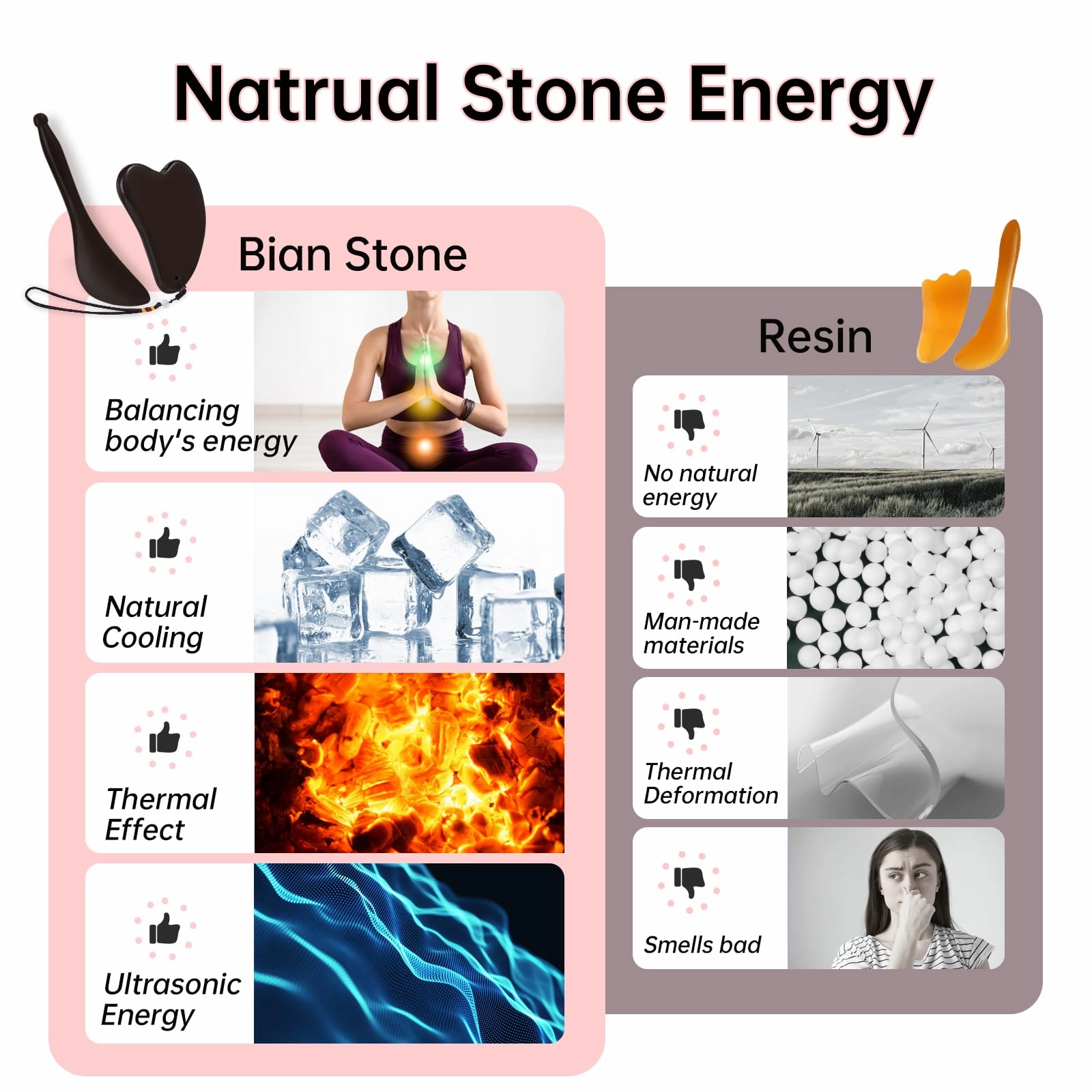 Natrual Stone Energy

Bian Stone

Balancing body's energy

Natural Cooling

Thermal Effect

Ultrasonic Energy

Resin

No natural energy

Man-made materials

Thermal Deformation

Smells bad